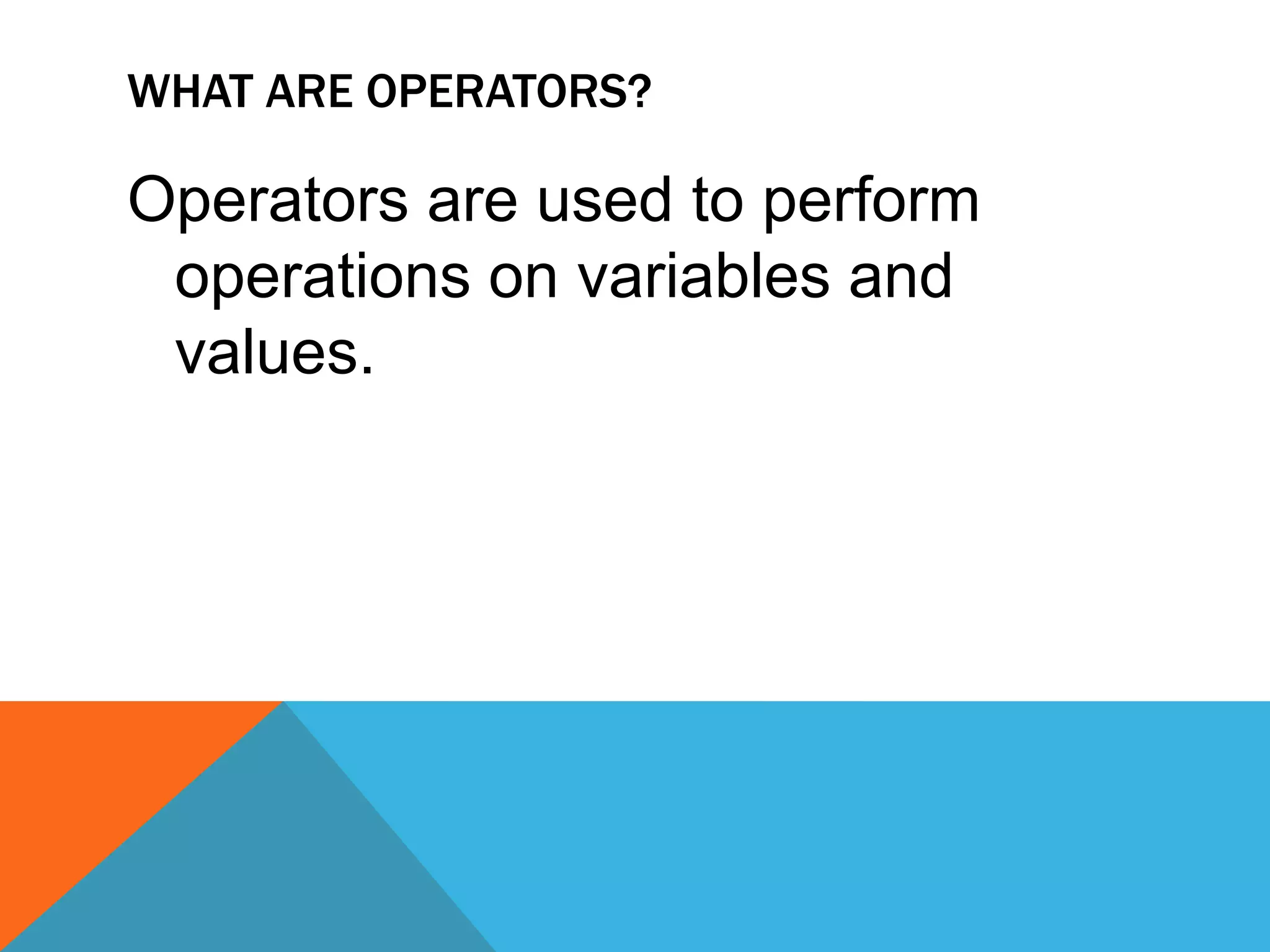 WHAT ARE OPERATORS?

Operators are used to perform operations on variables and values.